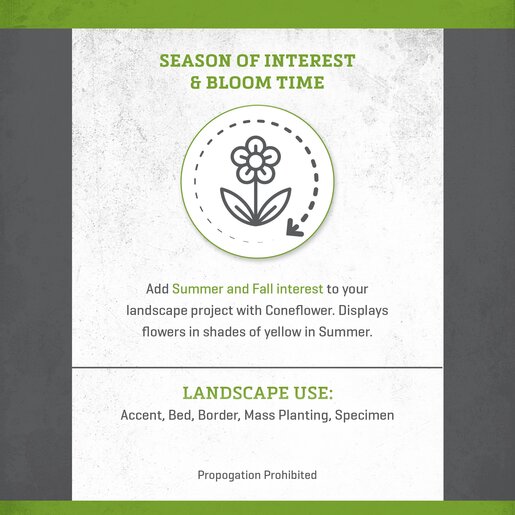 SEASON OF INTEREST & BLOOM TIME

Add Summer and Fall interest to your landscape project with Coneflower. Displays flowers in shades of yellow in Summer.

LANDSCAPE USE:
Accent, Bed, Border, Mass Planting, Specimen

Propogation Prohibited